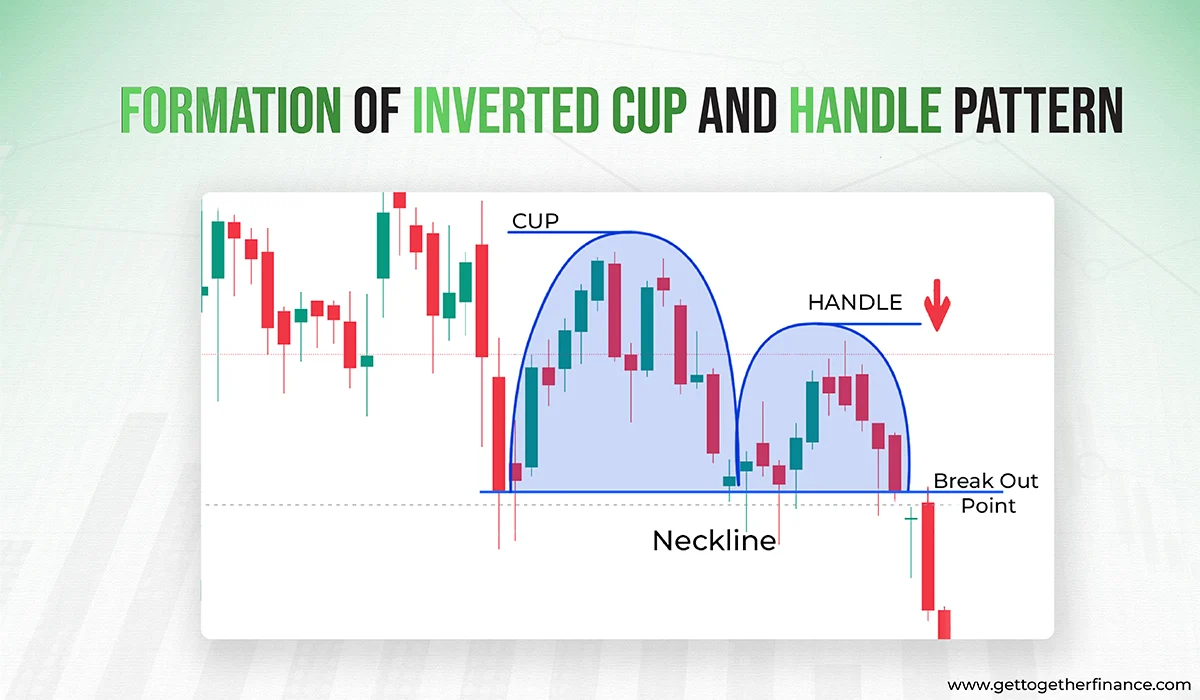 FORMATION OF INVERTED CUP AND HANDLE PATTERN

CUP

HANDLE

Break Out Point

Neckline

www.gettogetherfinance.com